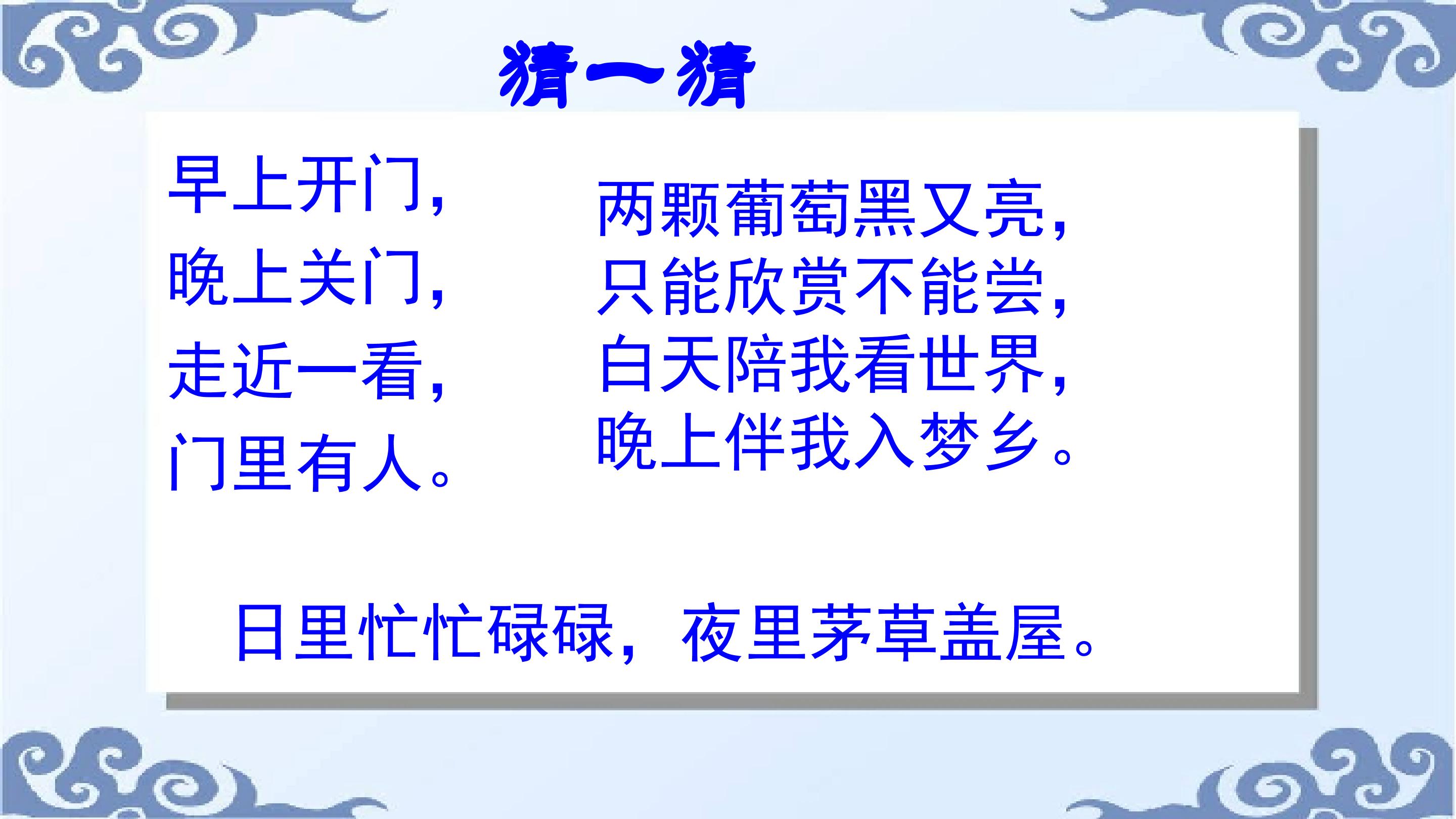 猜一猜

早上开门，
晚上关门，
走近一看，
门里有人。

两颗葡萄黑又亮，
只能欣赏不能尝，
白天陪我看世界，
晚上伴我入梦乡。

日里忙忙碌碌，夜里茅草盖屋。